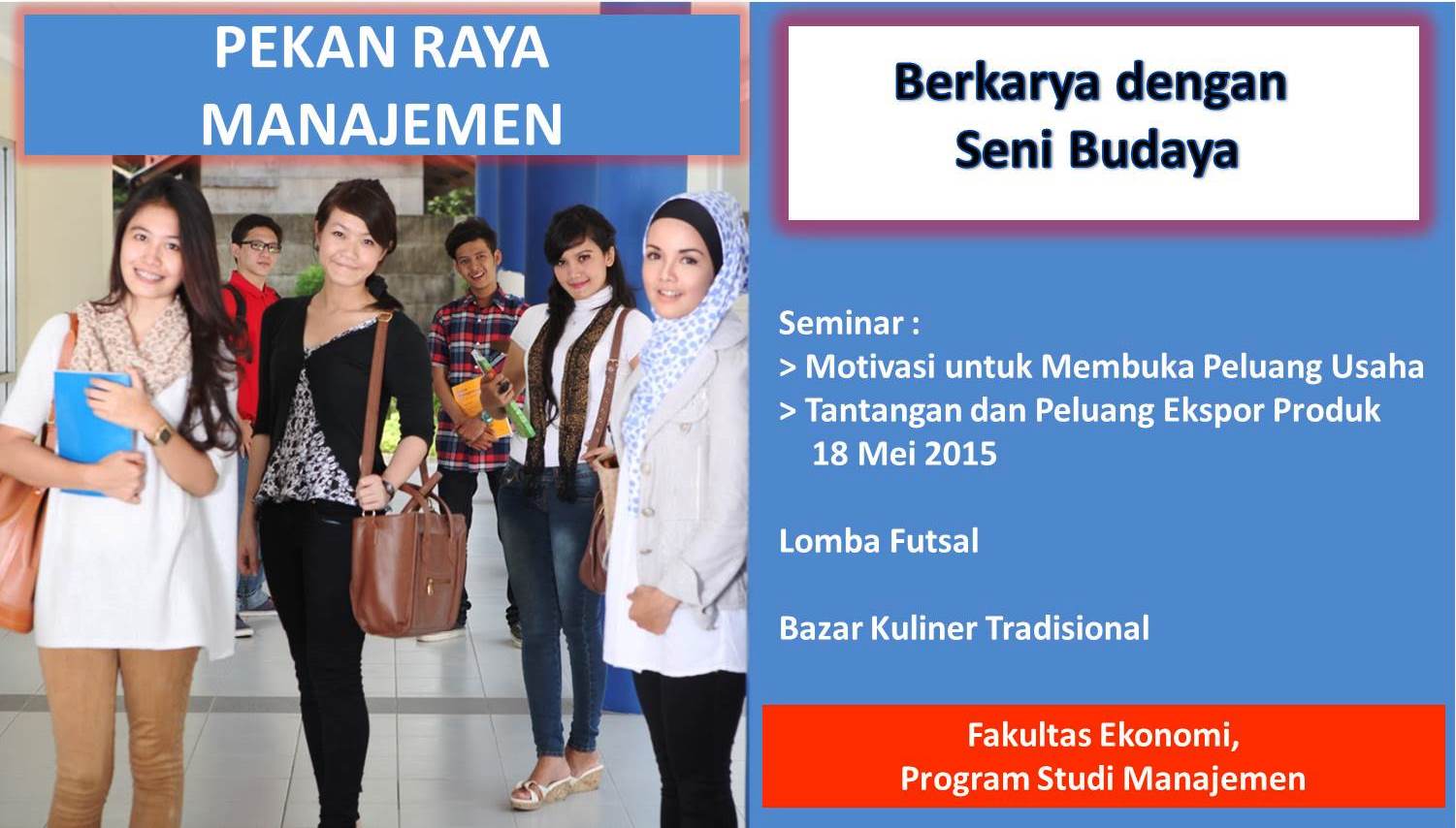 PEKAN RAYA MANAJEMEN

Berkarya dengan Seni Budaya

Seminar :
> Motivasi untuk Membuka Peluang Usaha
> Tantangan dan Peluang Ekspor Produk
18 Mei 2015

Lomba Futsal

Bazar Kuliner Tradisional

Fakultas Ekonomi,
Program Studi Manajemen